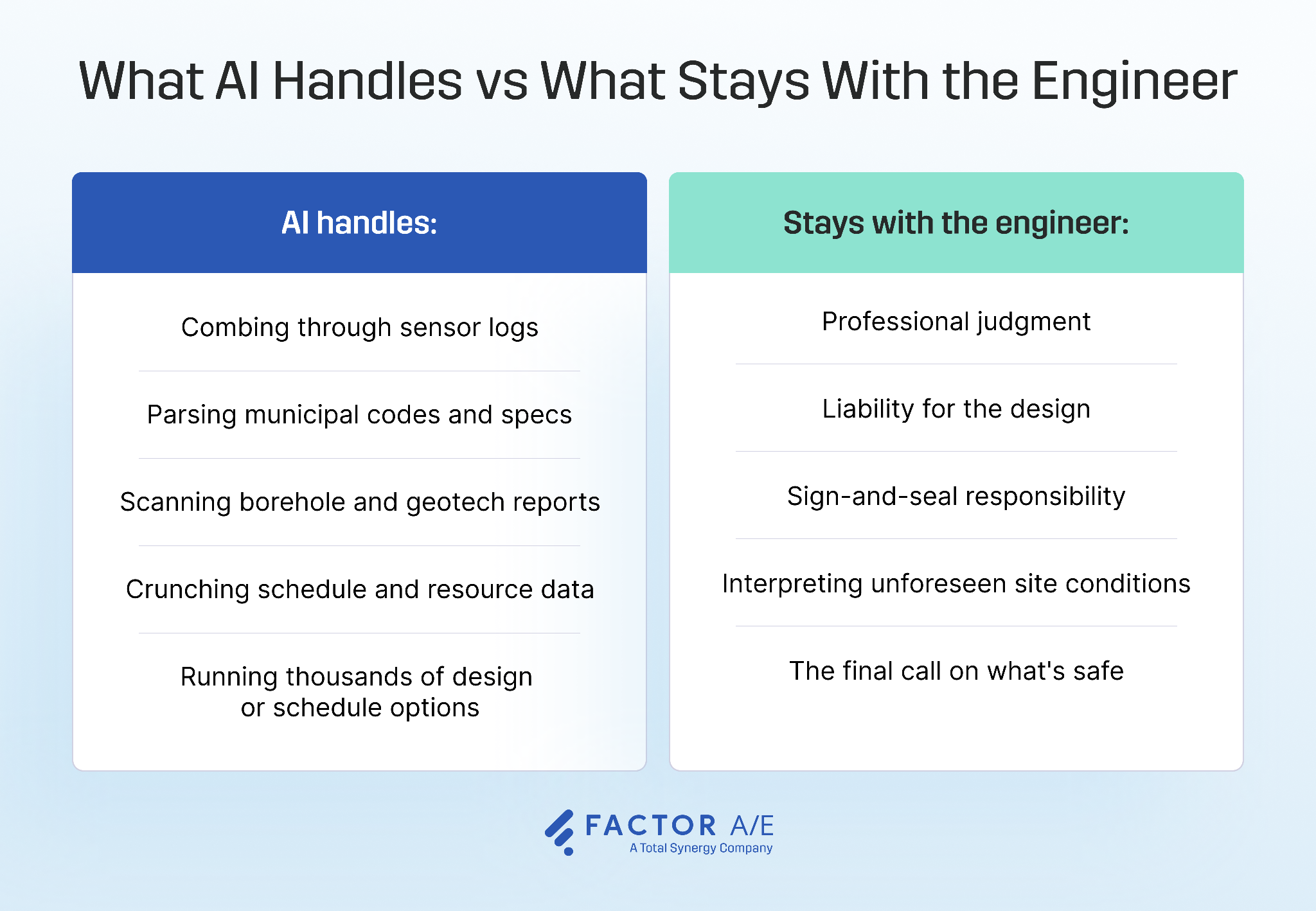 What AI Handles vs What Stays With the Engineer

AI handles:

Combing through sensor logs

Parsing municipal codes and specs

Scanning borehole and geotech reports

Crunching schedule and resource data

Running thousands of design or schedule options

Stays with the engineer:

Professional judgment

Liability for the design

Sign-and-seal responsibility

Interpreting unforeseen site conditions

The final call on what's safe

FACTOR A/E
A Total Synergy Company